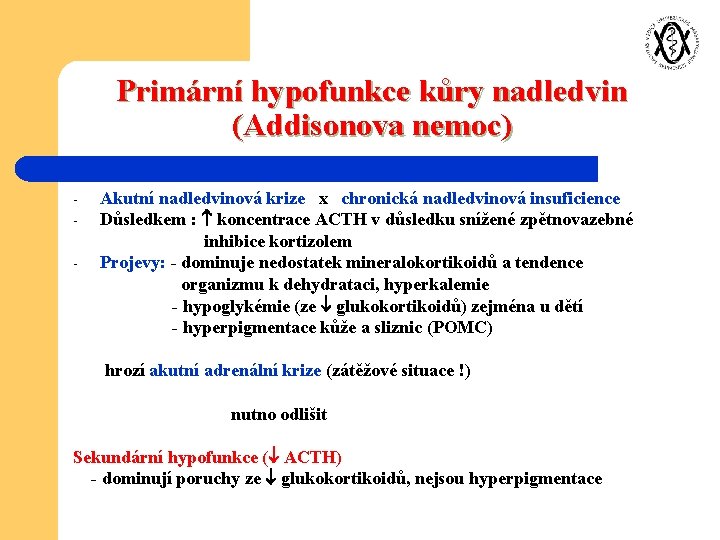 Primární hypofunkce kůry nadledvin (Addisonova nemoc)

- Akutní nadledvinová krize x chronická nadledvinová insuficience
- Důsledkem : $\uparrow$ koncentrace ACTH v důsledku snížené zpětnovazebné inhibice kortizolem
- Projevy: - dominuje nedostatek mineralokortikoidů a tendence organizmu k dehydrataci, hyperkalemie
- hypoglykémie (ze $\downarrow$ glukokortikoidů) zejména u dětí
- hyperpigmentace kůže a sliznic (POMC)

hrozí akutní adrenální krize (zátěžové situace !)

nutno odlišit

Sekundární hypofunkce ($\downarrow$ ACTH)
- dominují poruchy ze $\downarrow$ glukokortikoidů, nejsou hyperpigmentace